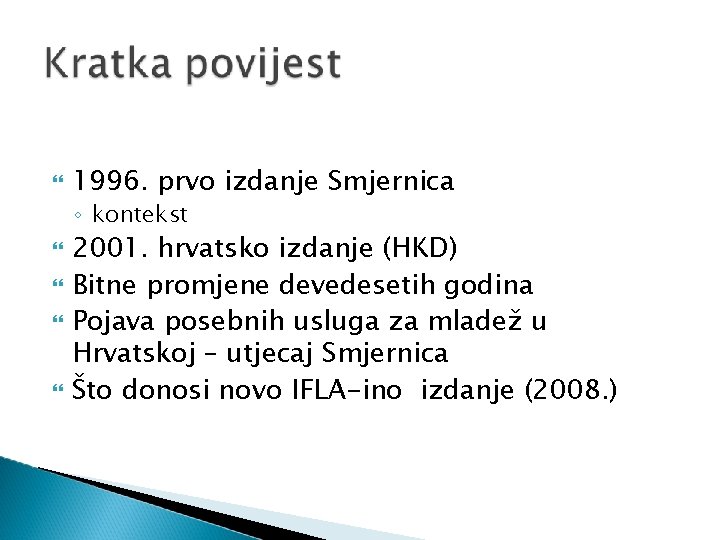 Kratka povijest

1996. prvo izdanje Smjernica
◦ kontekst
2001. hrvatsko izdanje (HKD)
Bitne promjene devedesetih godina
Pojava posebnih usluga za mladež u Hrvatskoj – utjecaj Smjernica
Što donosi novo IFLA-ino izdanje (2008.)